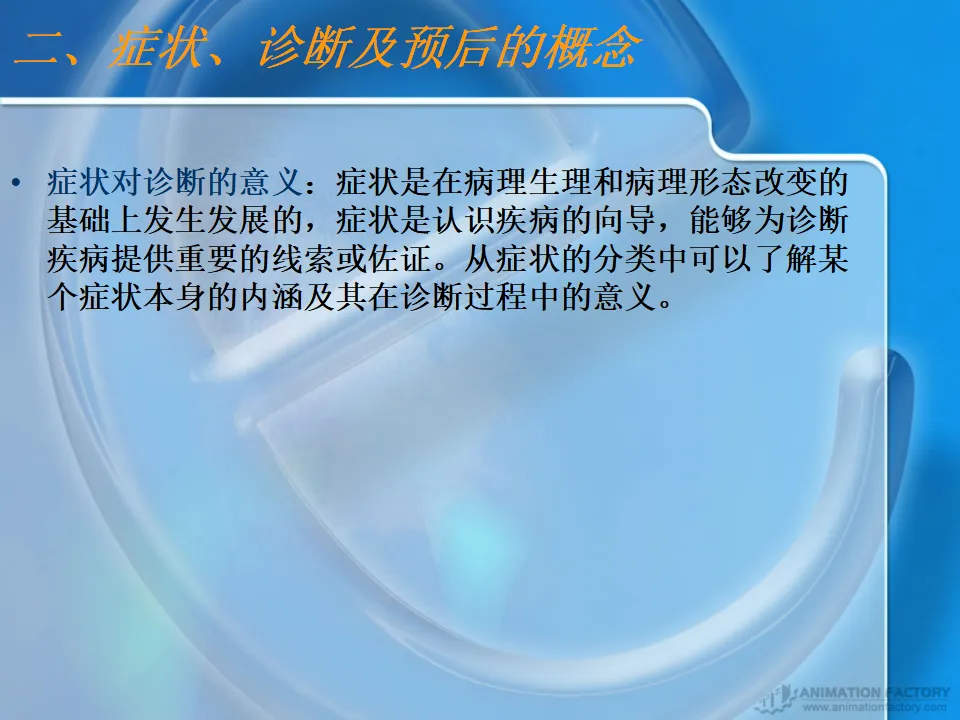 二、症状、诊断及预后的概念

• 症状对诊断的意义：症状是在病理生理和病理形态改变的基础上发生发展的，症状是认识疾病的向导，能够为诊断疾病提供重要的线索或佐证。从症状的分类中可以了解某个症状本身的内涵及其在诊断过程中的意义。

ANIMATION FACTORY
www.animationfactory.com